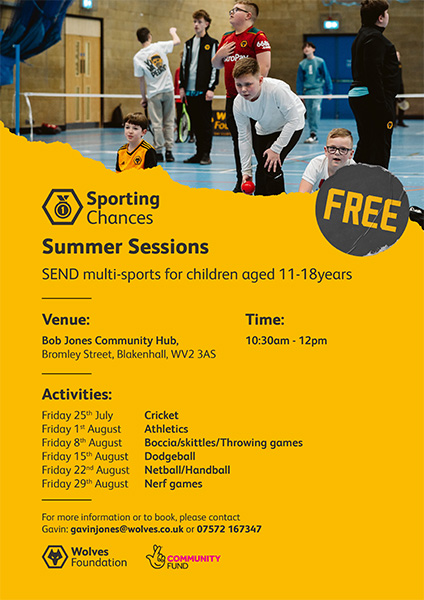 Sporting Chances

FREE

Summer Sessions

SEND multi-sports for children aged 11-18years

Venue:

Bob Jones Community Hub, Bromley Street, Blakenhall, WV2 3AS

Time:

10:30am - 12pm

Activities:

| | |
|---|---|
| Friday 25$^{th}$ July | Cricket |
| Friday 1$^{st}$ August | Athletics |
| Friday 8$^{th}$ August | Boccia/skittles/Throwing games |
| Friday 15$^{th}$ August | Dodgeball |
| Friday 22$^{nd}$ August | Netball/Handball |
| Friday 29$^{th}$ August | Nerf games |

For more information or to book, please contact Gavin: gavinjones@wolves.co.uk or 07572 167347

Wolves Foundation

COMMUNITY FUND